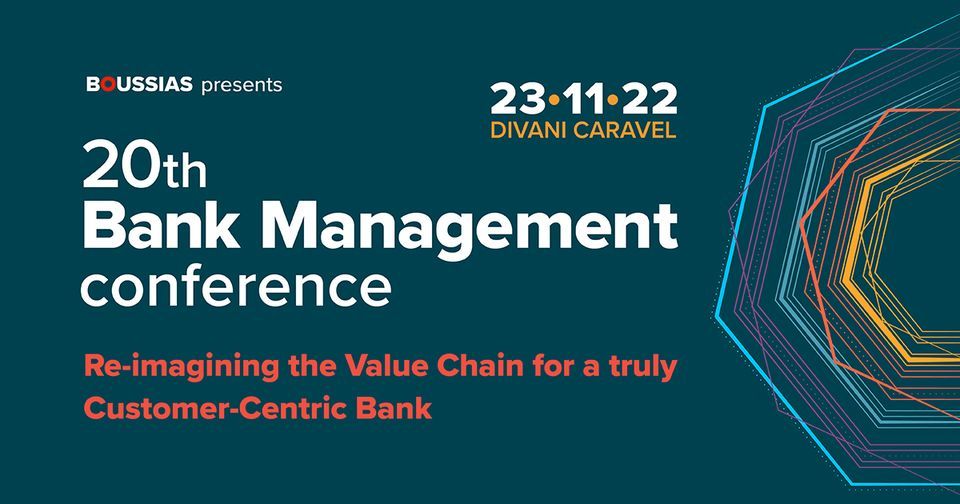 BOUSSIAS presents

23•11•22
DIVANI CARAVEL

20th
Bank Management
conference

Re-imagining the Value Chain for a truly Customer-Centric Bank